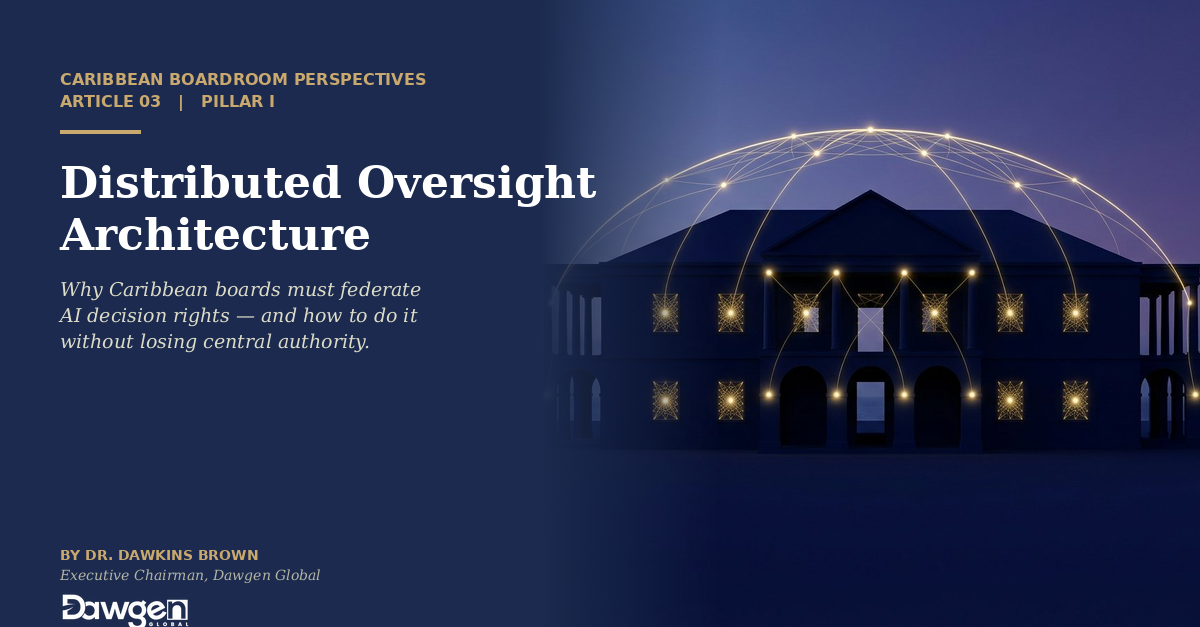 CARIBBEAN BOARDROOM PERSPECTIVES
ARTICLE 03 | PILLAR I

Distributed Oversight Architecture

Why Caribbean boards must federate AI decision rights — and how to do it without losing central authority.

BY DR. DAWKINS BROWN
Executive Chairman, Dawgen Global

Dawgen
GLOBAL